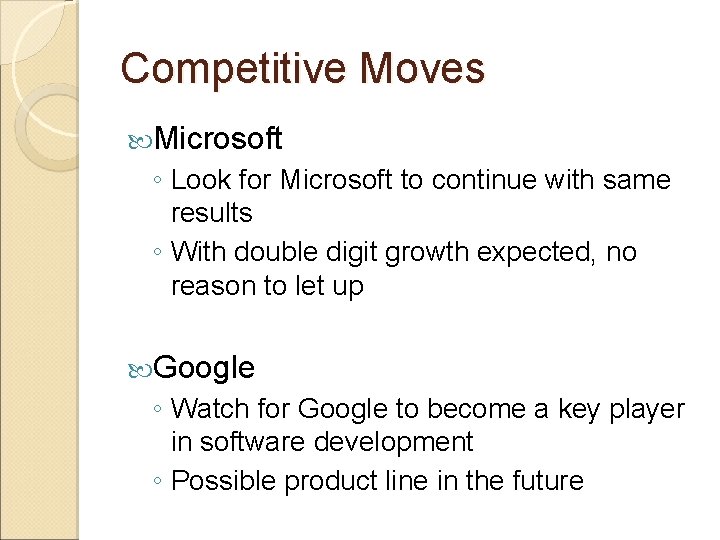 Competitive Moves

Microsoft

◦ Look for Microsoft to continue with same results

◦ With double digit growth expected, no reason to let up

Google

◦ Watch for Google to become a key player in software development

◦ Possible product line in the future